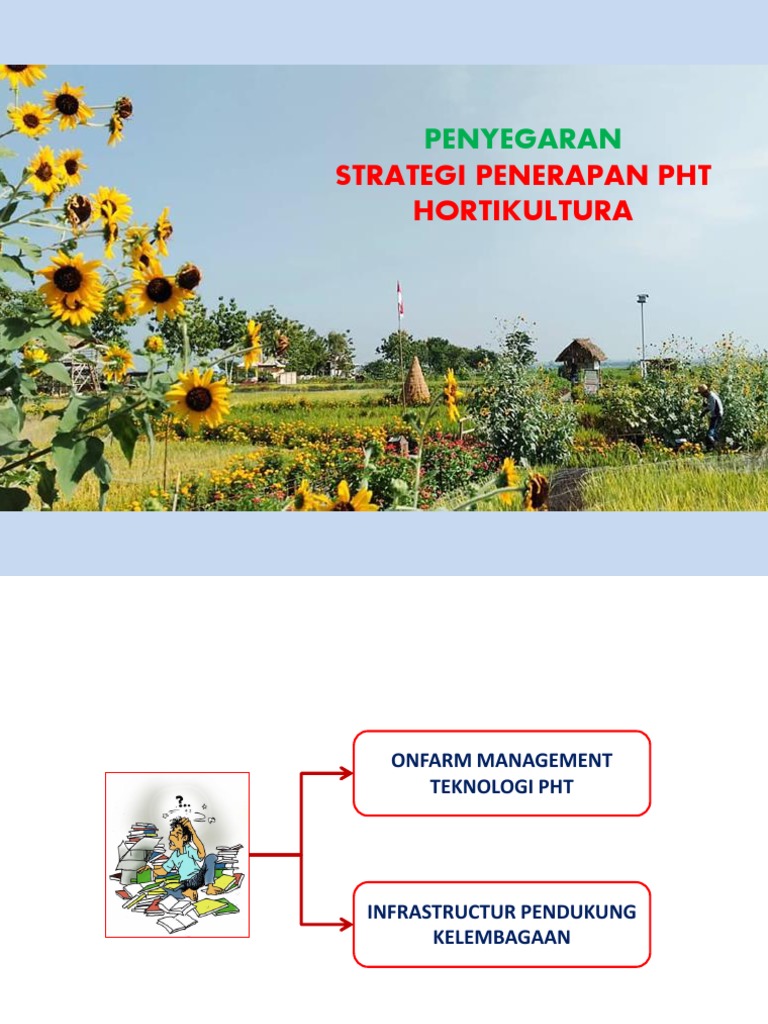 PENYEGARAN
STRATEGI PENERAPAN PHT
HORTIKULTURA

?..

ONFARM MANAGEMENT
TEKNOLOGI PHT

INFRASTRUCTUR PENDUKUNG
KELEMBAGAAN